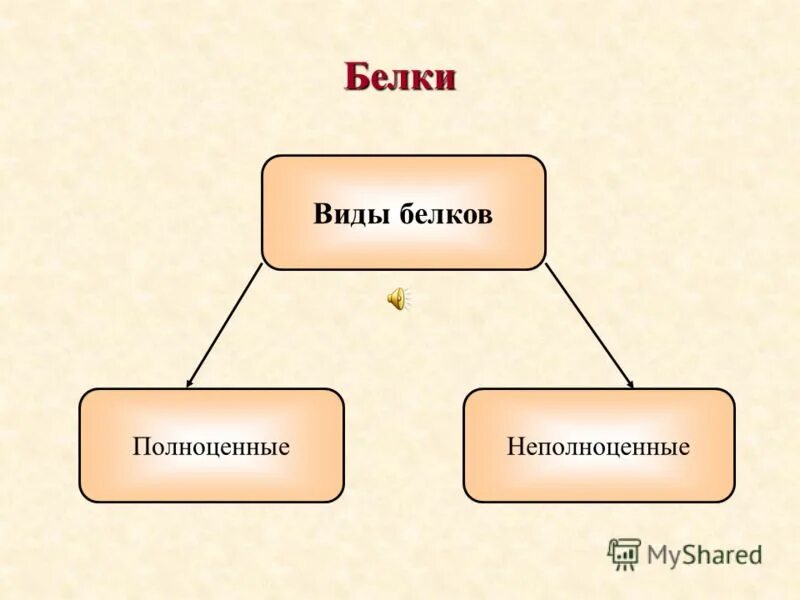 Белки

Виды белков

Полноценные

Неполноценные

MyShared